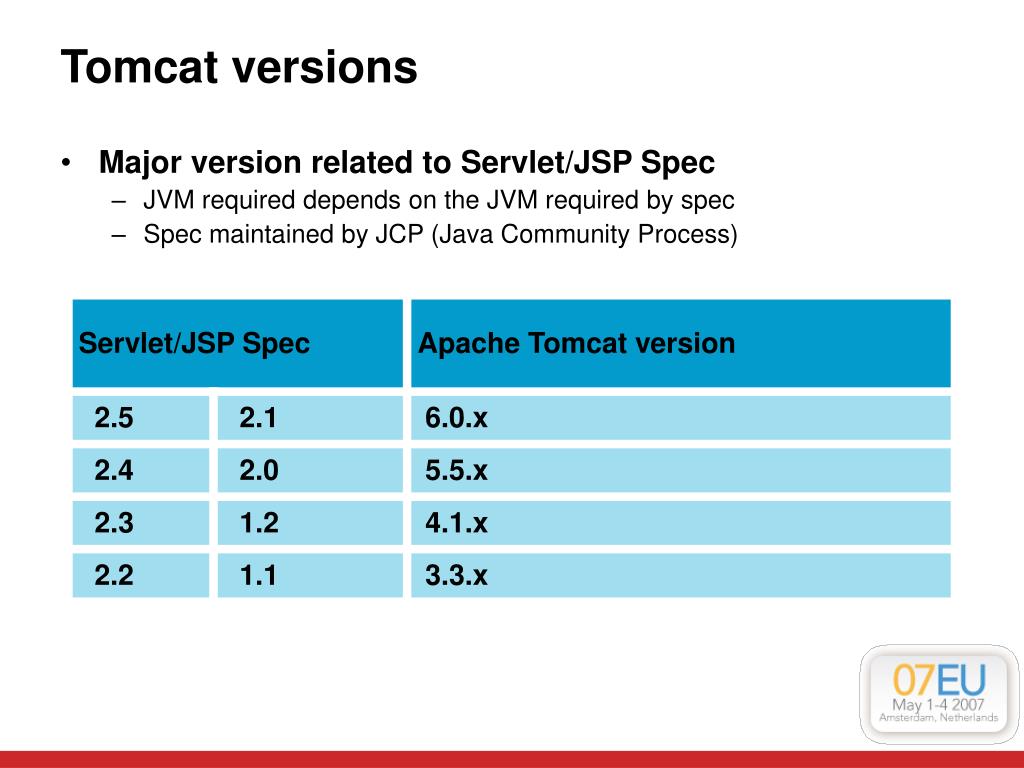 Tomcat versions

• Major version related to Servlet/JSP Spec
– JVM required depends on the JVM required by spec
– Spec maintained by JCP (Java Community Process)

| Servlet/JSP Spec | | Apache Tomcat version |
|---|---|---|
| 2.5 | 2.1 | 6.0.x |
| 2.4 | 2.0 | 5.5.x |
| 2.3 | 1.2 | 4.1.x |
| 2.2 | 1.1 | 3.3.x |

07EU
May 1-4 2007
Amsterdam, Netherlands